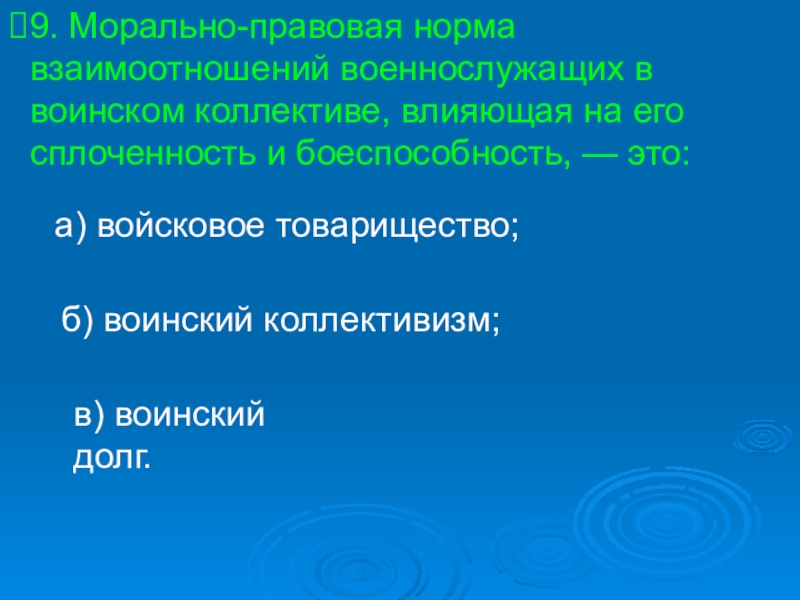 9. Морально-правовая норма взаимоотношений военнослужащих в воинском коллективе, влияющая на его сплоченность и боеспособность, — это:

а) войсковое товарищество;

б) воинский коллективизм;

в) воинский долг.